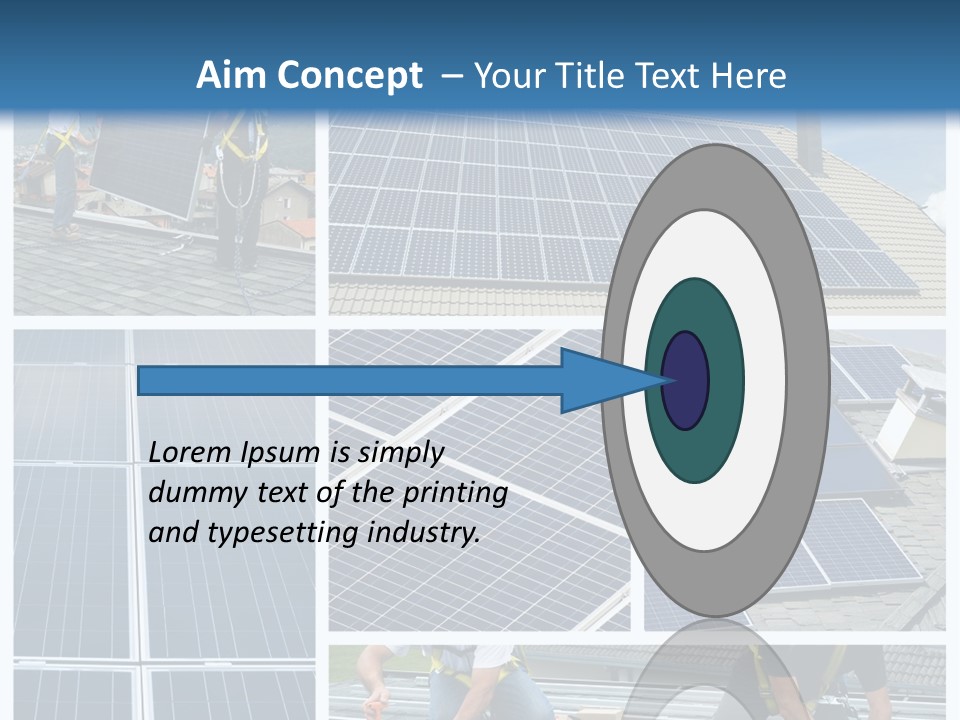 Aim Concept – Your Title Text Here

Lorem Ipsum is simply dummy text of the printing and typesetting industry.